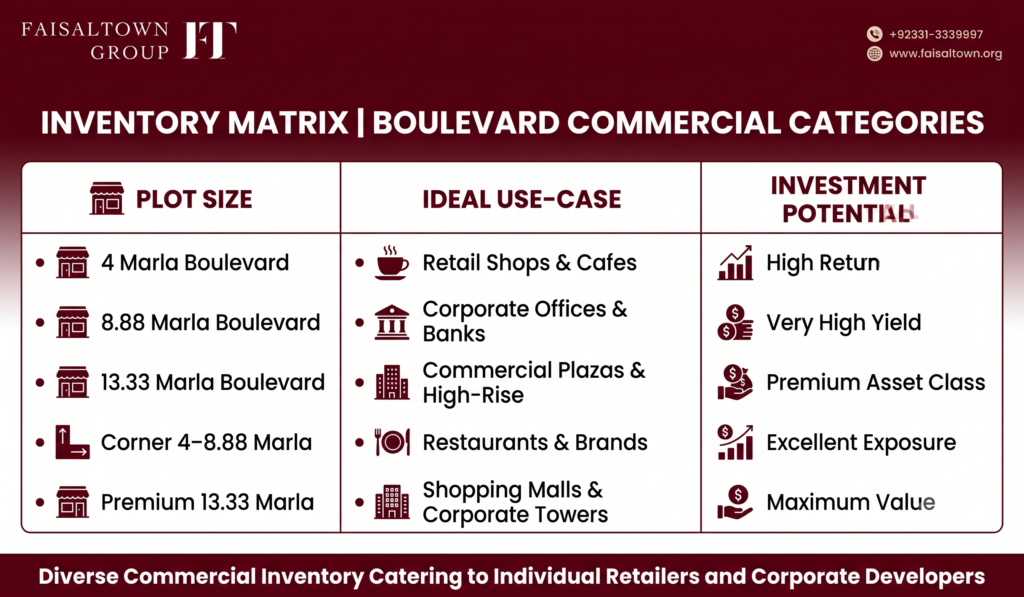 FAISALTOWN GROUP FT

+92331-3339997
www.faisaltown.org

INVENTORY MATRIX | BOULEVARD COMMERCIAL CATEGORIES

| PLOT SIZE | IDEAL USE-CASE | INVESTMENT POTENTIAL |
|---|---|---|
| • 4 Marla Boulevard | • Retail Shops & Cafes | High Return |
| • 8.88 Marla Boulevard | • Corporate Offices & Banks | Very High Yield |
| • 13.33 Marla Boulevard | • Commercial Plazas & High-Rise | Premium Asset Class |
| • Corner 4–8.88 Marla | • Restaurants & Brands | Excellent Exposure |
| • Premium 13.33 Marla | • Shopping Malls & Corporate Towers | Maximum Value |

Diverse Commercial Inventory Catering to Individual Retailers and Corporate Developers